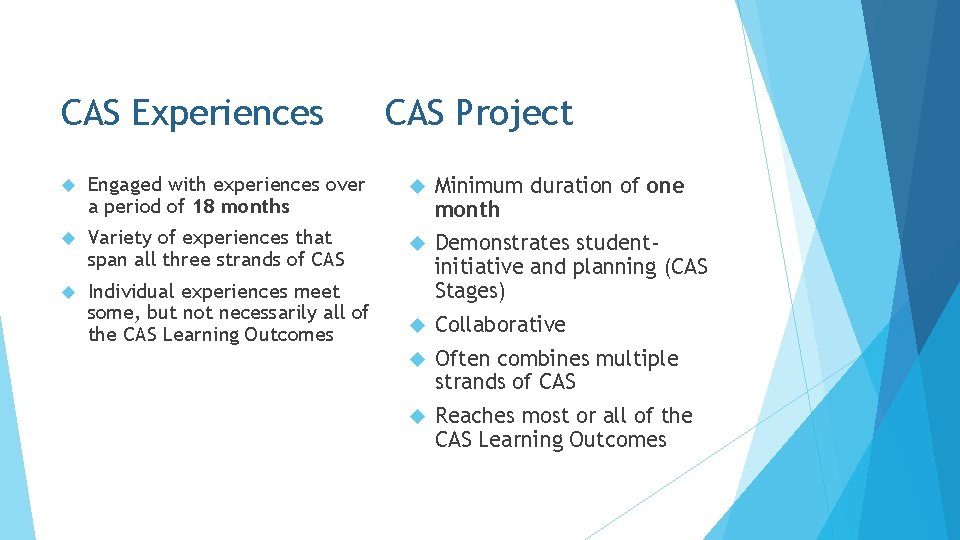 CAS Experiences

Engaged with experiences over a period of 18 months

Variety of experiences that span all three strands of CAS

Individual experiences meet some, but not necessarily all of the CAS Learning Outcomes

CAS Project

Minimum duration of one month

Demonstrates student-initiative and planning (CAS Stages)

Collaborative

Often combines multiple strands of CAS

Reaches most or all of the CAS Learning Outcomes